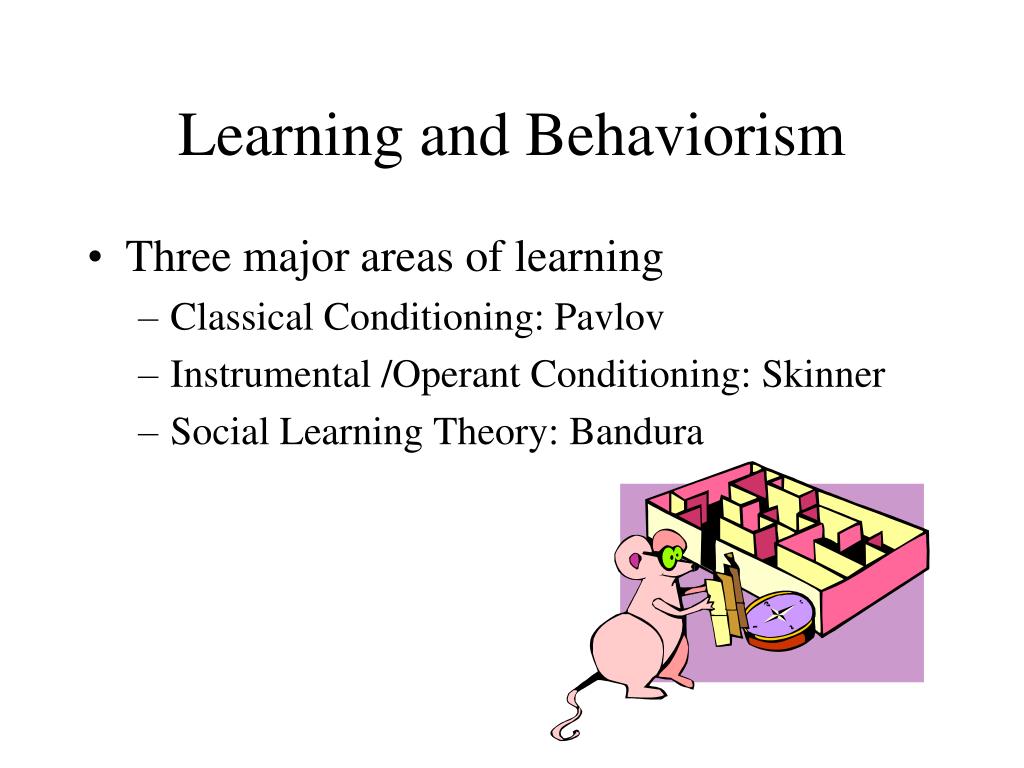 Learning and Behaviorism

• Three major areas of learning
– Classical Conditioning: Pavlov
– Instrumental /Operant Conditioning: Skinner
– Social Learning Theory: Bandura